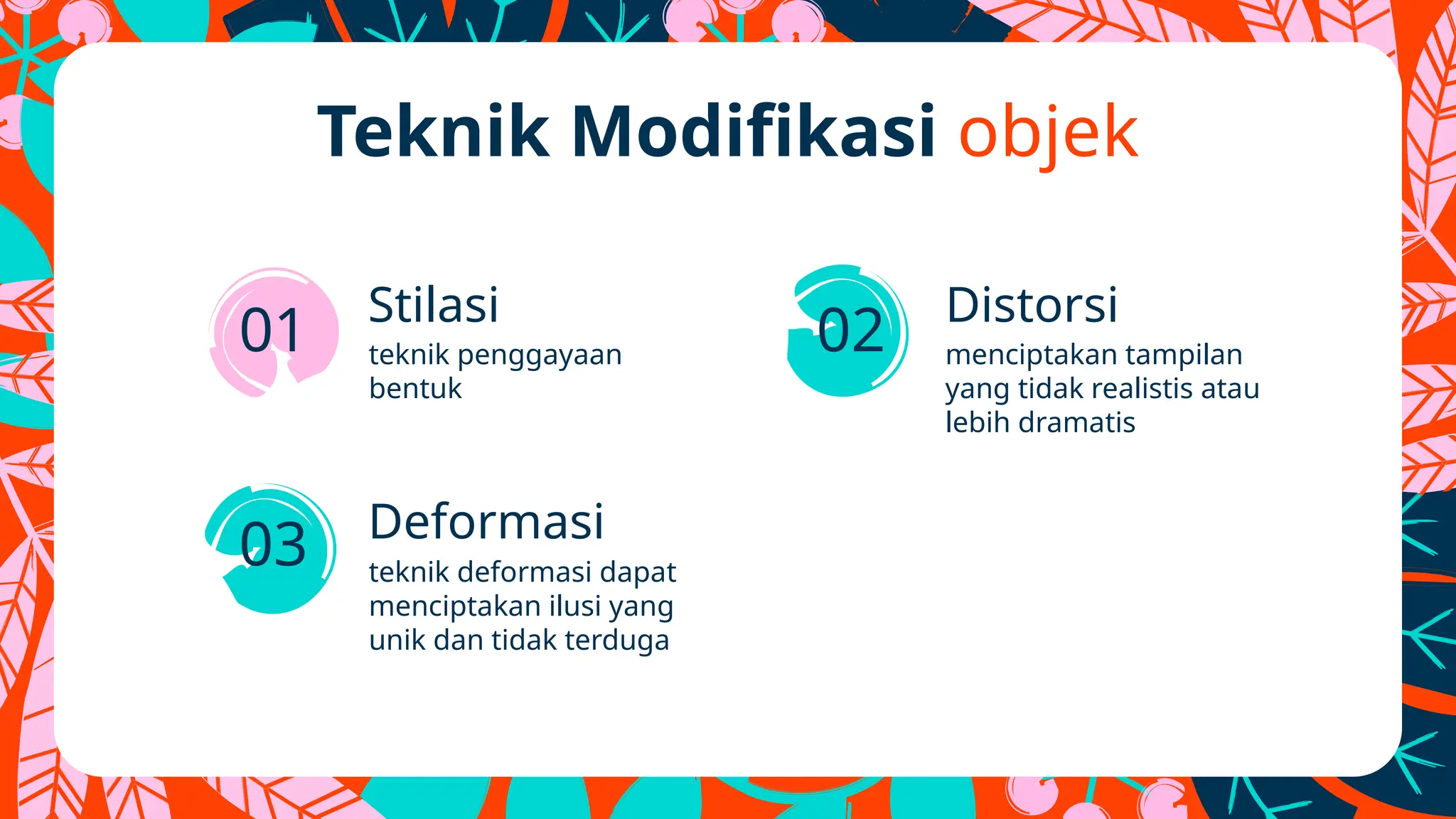 Teknik Modifikasi objek

01

Stilasi

teknik penggayaan bentuk

02

Distorsi

menciptakan tampilan yang tidak realistis atau lebih dramatis

03

Deformasi

teknik deformasi dapat menciptakan ilusi yang unik dan tidak terduga